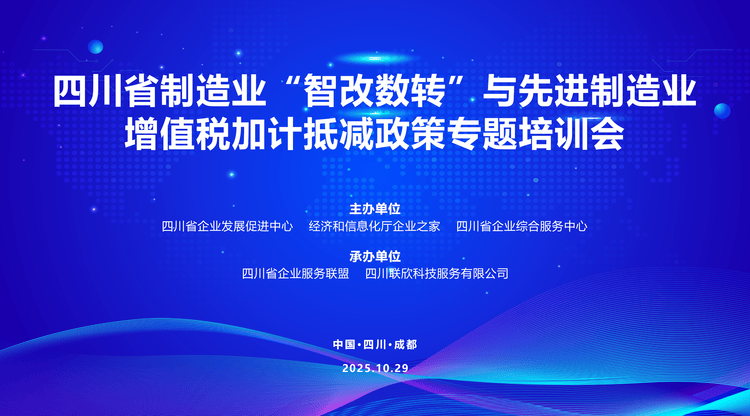 四川省制造业“智改数转”与先进制造业增值税加计抵减政策专题培训会

主办单位
四川省企业发展促进中心　经济和信息化厅企业之家　四川省企业综合服务中心

承办单位
四川省企业服务联盟　四川联欣科技服务有限公司

中国·四川·成都

2025.10.29